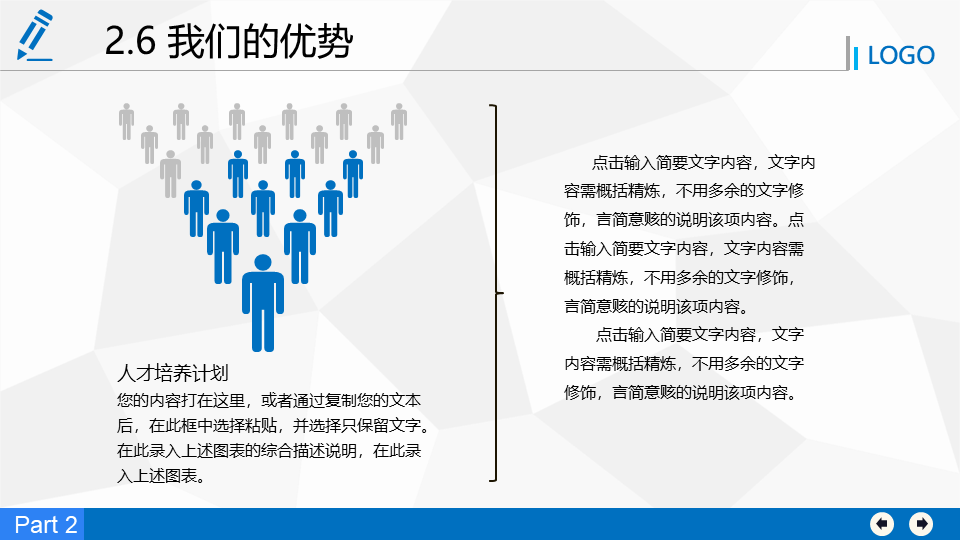 2.6 我们的优势

LOGO

人才培养计划

您的内容打在这里，或者通过复制您的文本后，在此框中选择粘贴，并选择只保留文字。在此录入上述图表的综合描述说明，在此录入上述图表。

点击输入简要文字内容，文字内容需概括精炼，不用多余的文字修饰，言简意赅的说明该项内容。点击输入简要文字内容，文字内容需概括精炼，不用多余的文字修饰，言简意赅的说明该项内容。

点击输入简要文字内容，文字内容需概括精炼，不用多余的文字修饰，言简意赅的说明该项内容。

Part 2